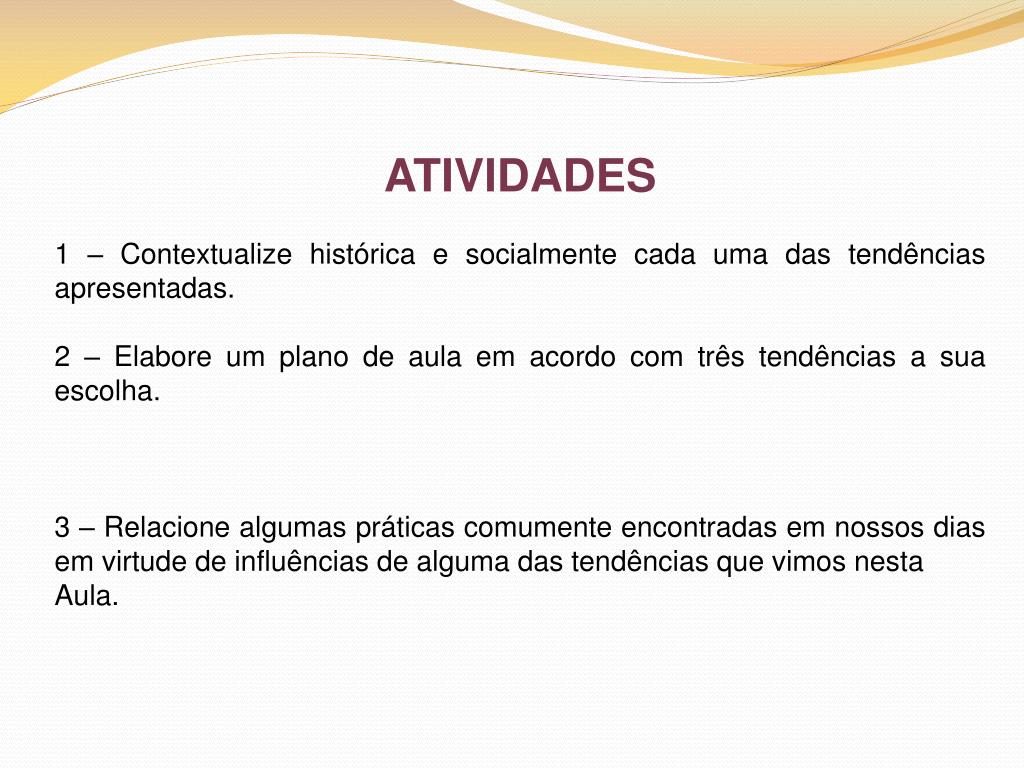 ATIVIDADES

1 – Contextualize histórica e socialmente cada uma das tendências apresentadas.

2 – Elabore um plano de aula em acordo com três tendências a sua escolha.

3 – Relacione algumas práticas comumente encontradas em nossos dias em virtude de influências de alguma das tendências que vimos nesta Aula.